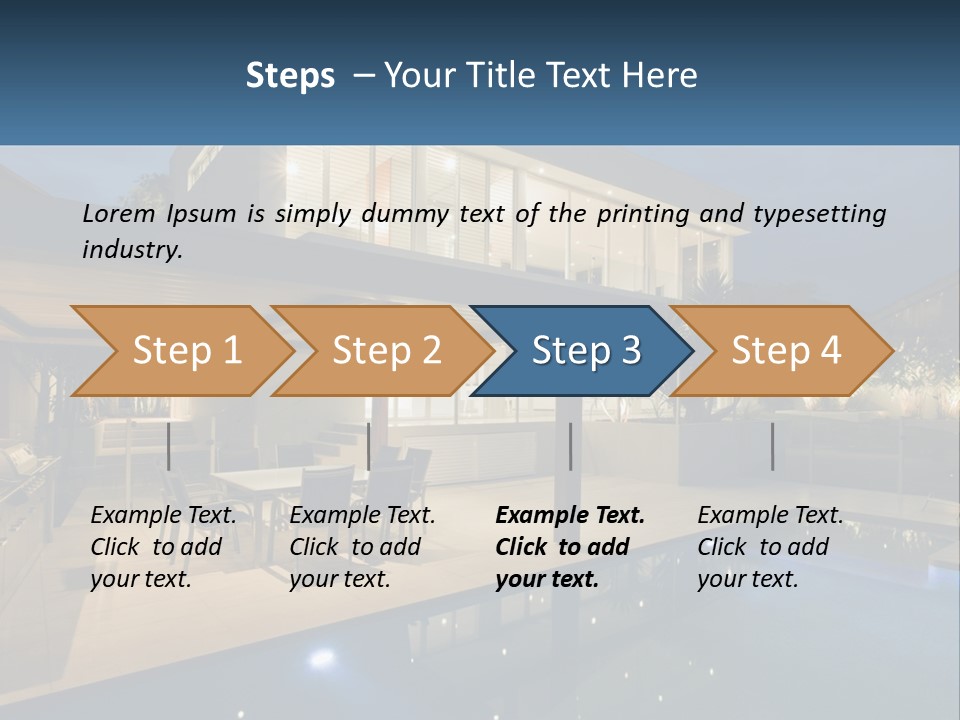 Steps – Your Title Text Here

Lorem Ipsum is simply dummy text of the printing and typesetting industry.

Step 1

Step 2

Step 3

Step 4

Example Text. Click to add your text.

Example Text. Click to add your text.

Example Text. Click to add your text.

Example Text. Click to add your text.